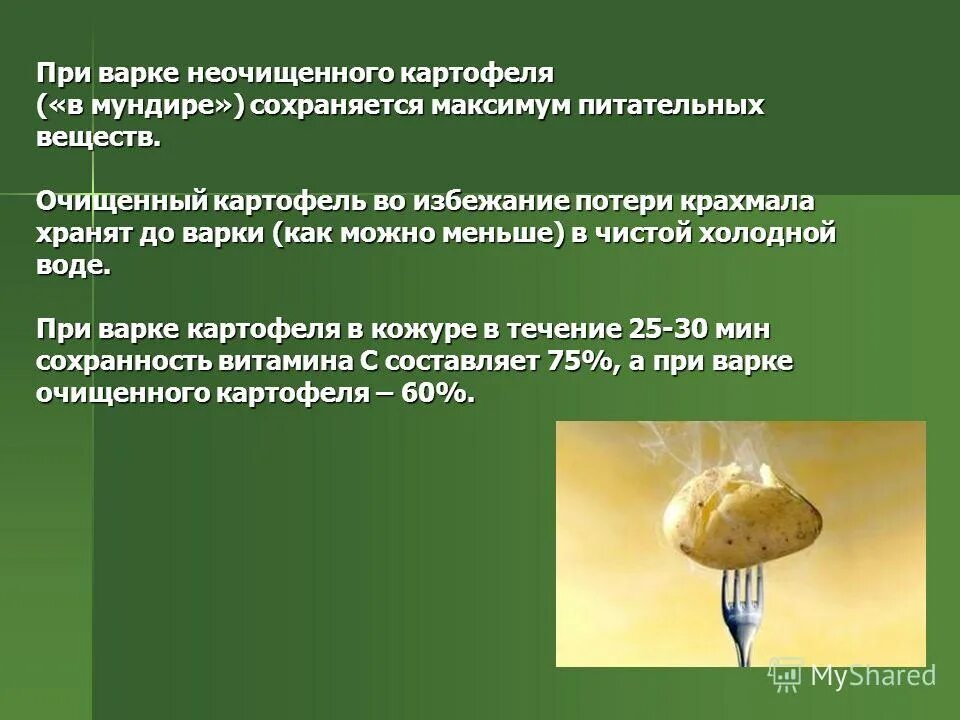 При варке неочищенного картофеля («в мундире») сохраняется максимум питательных веществ.

Очищенный картофель во избежание потери крахмала хранят до варки (как можно меньше) в чистой холодной воде.

При варке картофеля в кожуре в течение 25-30 мин сохранность витамина С составляет 75%, а при варке очищенного картофеля – 60%.

MyShared